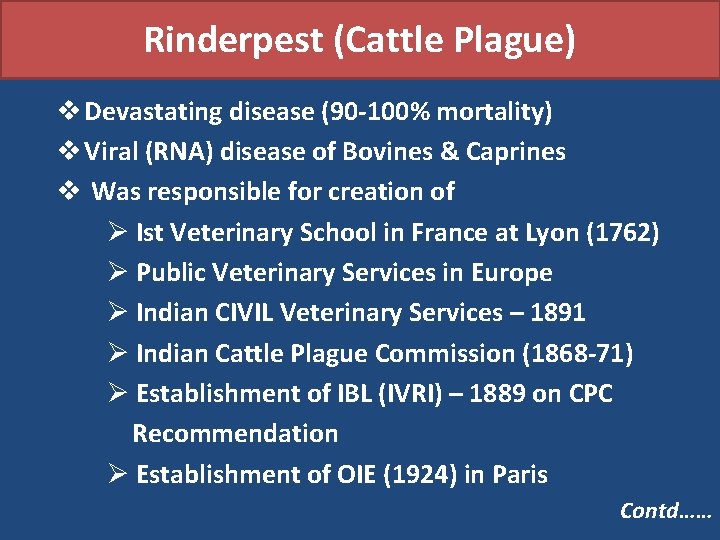 Rinderpest (Cattle Plague)

❖ Devastating disease (90-100% mortality)
❖ Viral (RNA) disease of Bovines & Caprines
❖ Was responsible for creation of
➢ Ist Veterinary School in France at Lyon (1762)
➢ Public Veterinary Services in Europe
➢ Indian CIVIL Veterinary Services – 1891
➢ Indian Cattle Plague Commission (1868-71)
➢ Establishment of IBL (IVRI) – 1889 on CPC Recommendation
➢ Establishment of OIE (1924) in Paris

Contd……